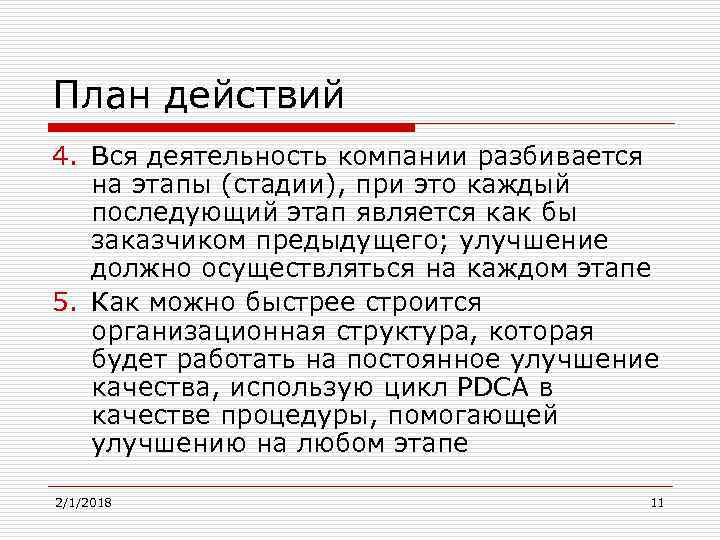 План действий

4. Вся деятельность компании разбивается на этапы (стадии), при это каждый последующий этап является как бы заказчиком предыдущего; улучшение должно осуществляться на каждом этапе

5. Как можно быстрее строится организационная структура, которая будет работать на постоянное улучшение качества, использую цикл PDCA в качестве процедуры, помогающей улучшению на любом этапе

2/1/2018

11